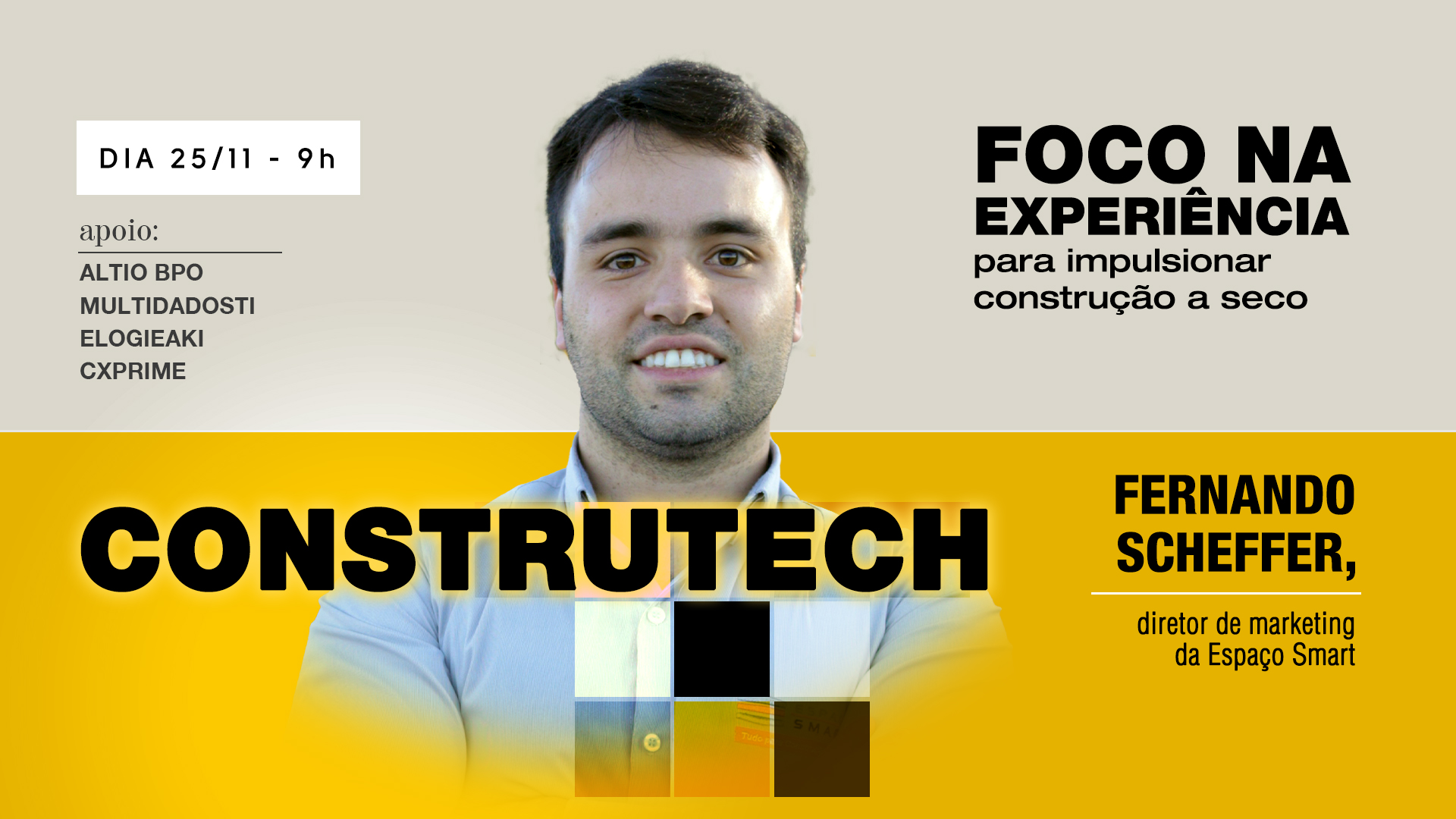 DIA 25/11 - 9h

apoio:
ALTIO BPO
MULTIDADOSTI
ELOGIEAKI
CXPRIME

FOCO NA EXPERIÊNCIA
para impulsionar construção a seco

CONSTRUTECH

FERNANDO SCHEFFER,

diretor de marketing da Espaço Smart